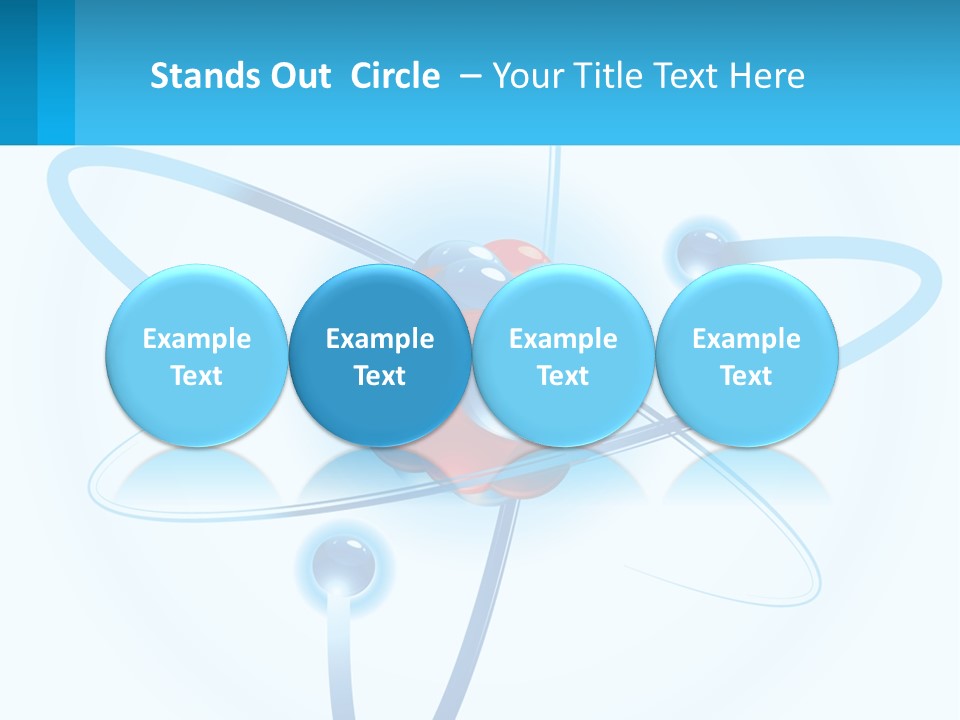 Stands Out Circle – Your Title Text Here

Example Text

Example Text

Example Text

Example Text